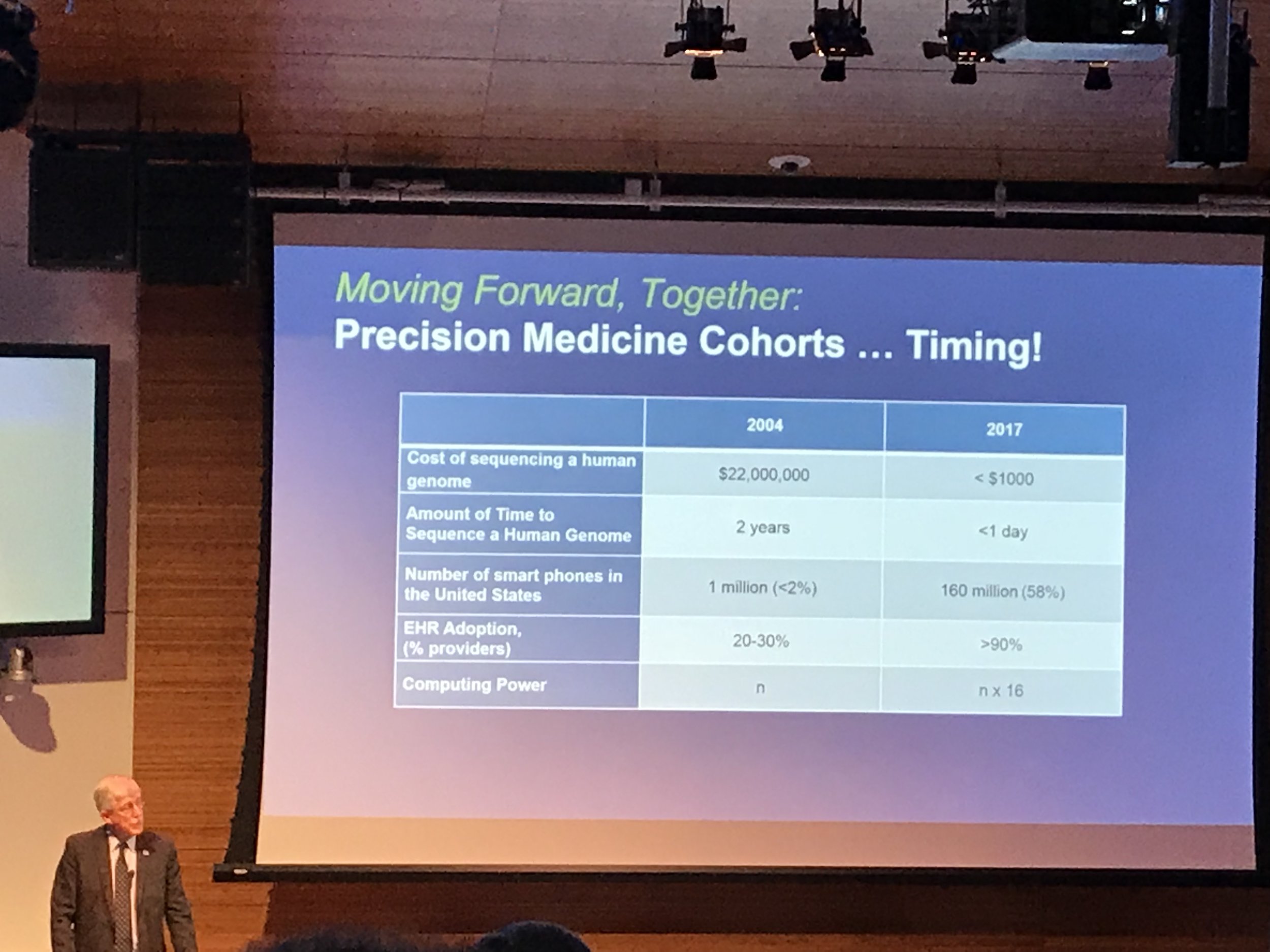 Moving Forward, Together:
Precision Medicine Cohorts … Timing!

| | 2004 | 2017 |
|---|---|---|
| Cost of sequencing a human genome | \$22,000,000 | < \$1000 |
| Amount of Time to Sequence a Human Genome | 2 years | <1 day |
| Number of smart phones in the United States | 1 million (<2%) | 160 million (58%) |
| EHR Adoption, (% providers) | 20-30% | >90% |
| Computing Power | n | n x 16 |